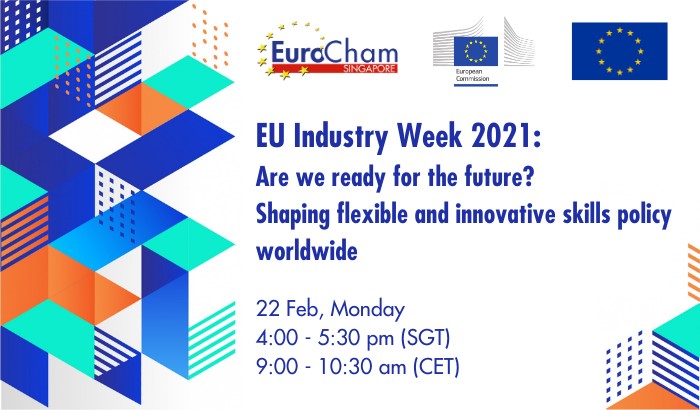 EuroCham
SINGAPORE

European Commission

EU Industry Week 2021:
Are we ready for the future?
Shaping flexible and innovative skills policy worldwide

22 Feb, Monday
4:00 - 5:30 pm (SGT)
9:00 - 10:30 am (CET)